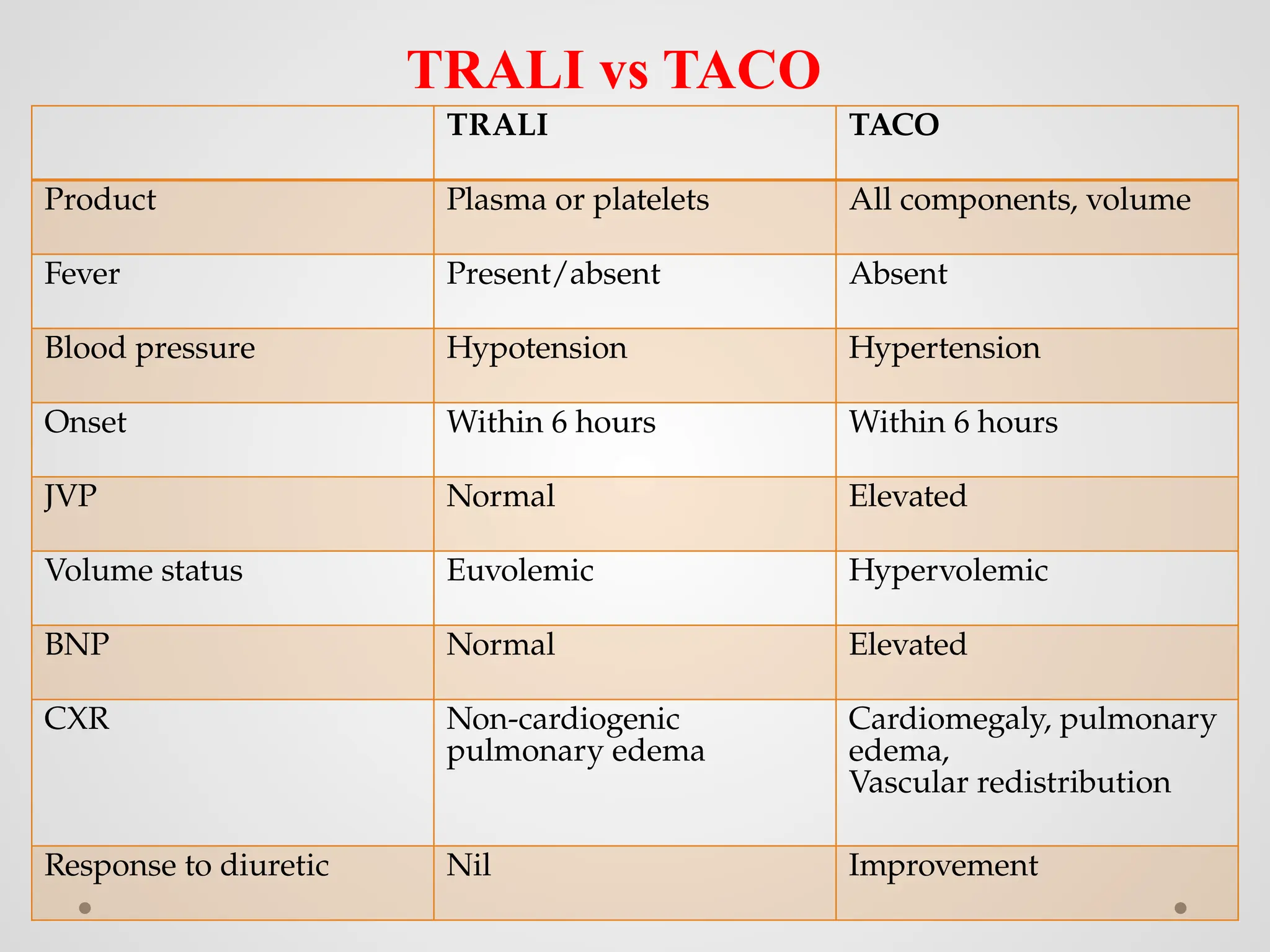 TRALI vs TACO

| | TRALI | TACO |
|---|---|---|
| Product | Plasma or platelets | All components, volume |
| Fever | Present/absent | Absent |
| Blood pressure | Hypotension | Hypertension |
| Onset | Within 6 hours | Within 6 hours |
| JVP | Normal | Elevated |
| Volume status | Euvolemic | Hypervolemic |
| BNP | Normal | Elevated |
| CXR | Non-cardiogenic pulmonary edema | Cardiomegaly, pulmonary edema, Vascular redistribution |
| Response to diuretic | Nil | Improvement |